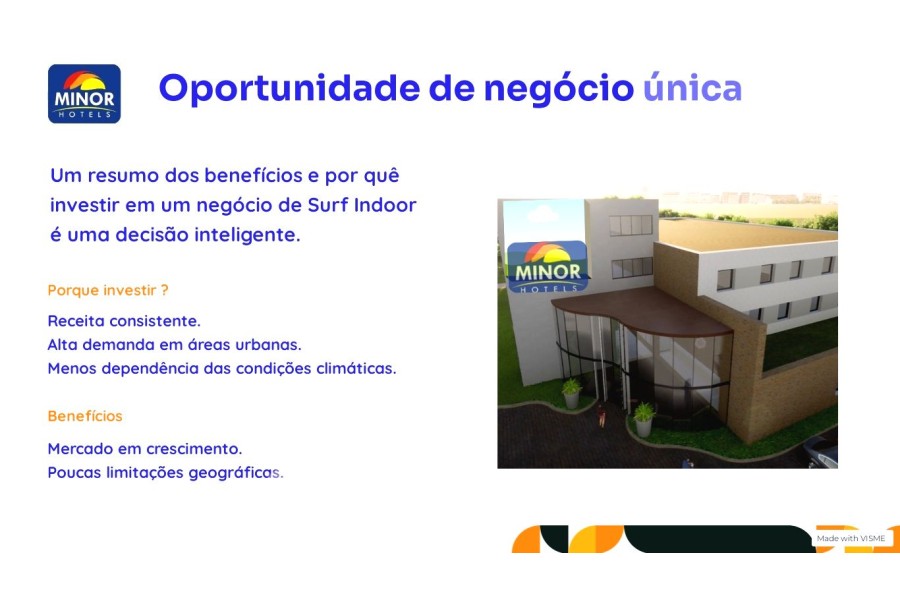 MINOR HOTELS

Oportunidade de negócio única

Um resumo dos benefícios e por quê investir em um negócio de Surf Indoor é uma decisão inteligente.

Porque investir ?

Receita consistente.
Alta demanda em áreas urbanas.
Menos dependência das condições climáticas.

Benefícios

Mercado em crescimento.
Poucas limitações geográficas.

MINOR HOTELS

Made with VISME